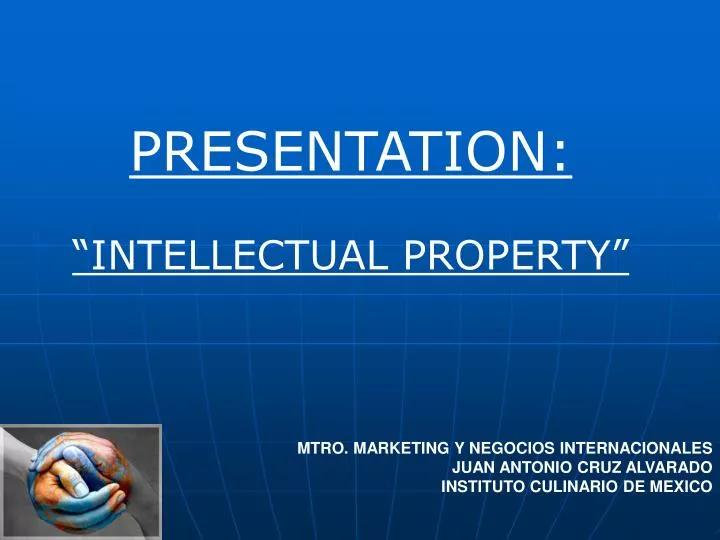 PRESENTATION:

“INTELLECTUAL PROPERTY”

MTRO. MARKETING Y NEGOCIOS INTERNACIONALES
JUAN ANTONIO CRUZ ALVARADO
INSTITUTO CULINARIO DE MEXICO